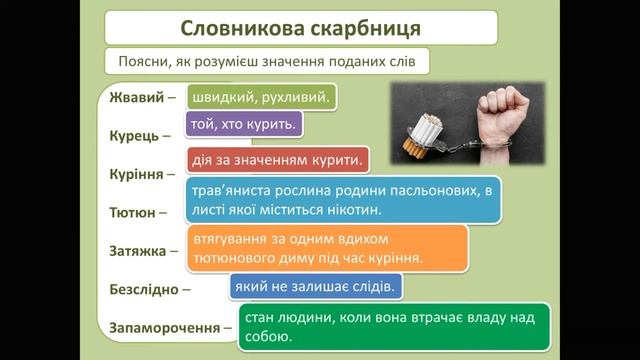 Словникова скарбниця

Поясни, як розумієш значення поданих слів

Жвавий – швидкий, рухливий.

Курець – той, хто курить.

Куріння – дія за значенням курити.

Тютюн – трав'яниста рослина родини пасльонових, в листі якої міститься нікотин.

Затяжка – втягування за одним вдихом тютюнового диму під час куріння.

Безслідно – який не залишає слідів.

Запаморочення – стан людини, коли вона втрачає владу над собою.